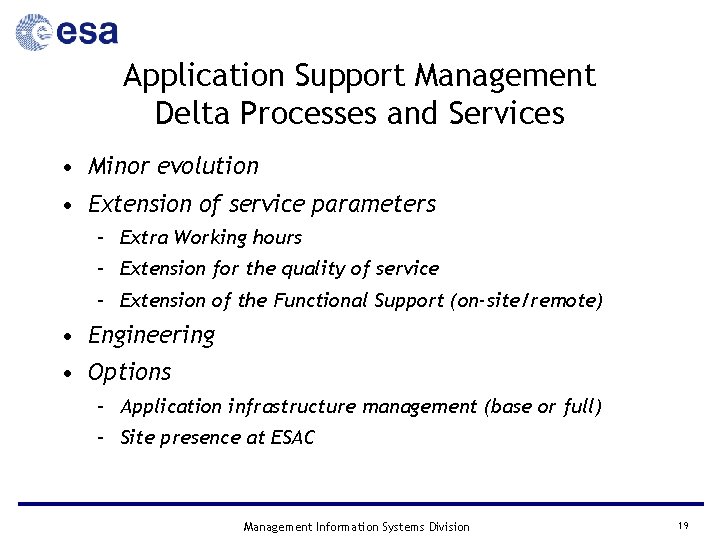 esa

Application Support Management
Delta Processes and Services

• Minor evolution
• Extension of service parameters
– Extra Working hours
– Extension for the quality of service
– Extension of the Functional Support (on-site/remote)
• Engineering
• Options
– Application infrastructure management (base or full)
– Site presence at ESAC

Management Information Systems Division

19